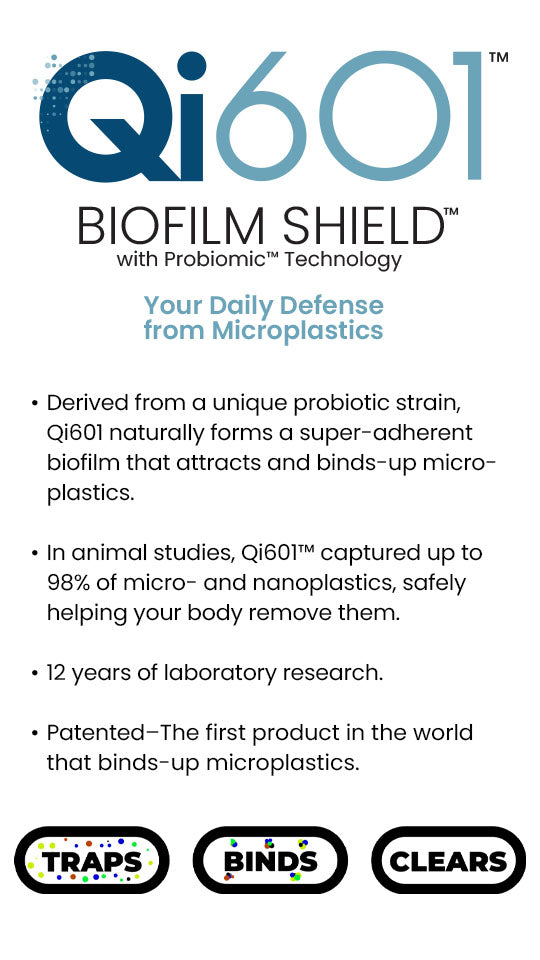 Qi601™

BIOFILM SHIELD™
with Probiomic™ Technology

Your Daily Defense from Microplastics

• Derived from a unique probiotic strain, Qi601 naturally forms a super-adherent biofilm that attracts and binds-up microplastics.

• In animal studies, Qi601™ captured up to 98% of micro- and nanoplastics, safely helping your body remove them.

• 12 years of laboratory research.

• Patented–The first product in the world that binds-up microplastics.

TRAPS BINDS CLEARS